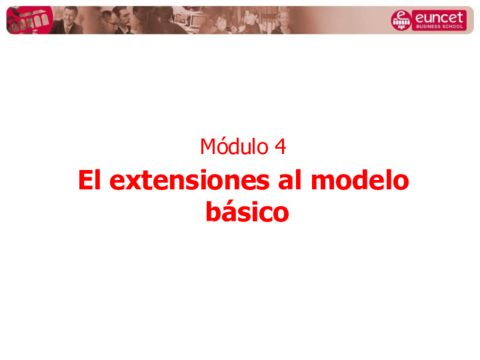 euncet
BUSINESS SCHOOL

Módulo 4

El extensiones al modelo básico